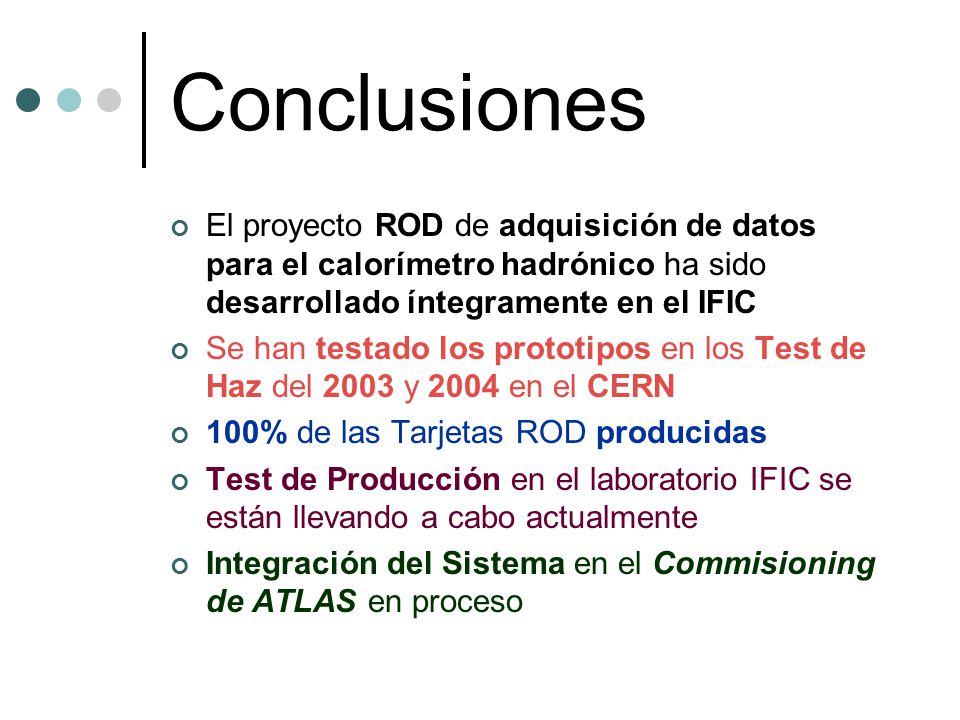 Conclusiones

El proyecto ROD de adquisición de datos para el calorímetro hadrónico ha sido desarrollado íntegramente en el IFIC

Se han testado los prototipos en los Test de Haz del 2003 y 2004 en el CERN

100% de las Tarjetas ROD producidas

Test de Producción en el laboratorio IFIC se están llevando a cabo actualmente

Integración del Sistema en el Commisioning de ATLAS en proceso